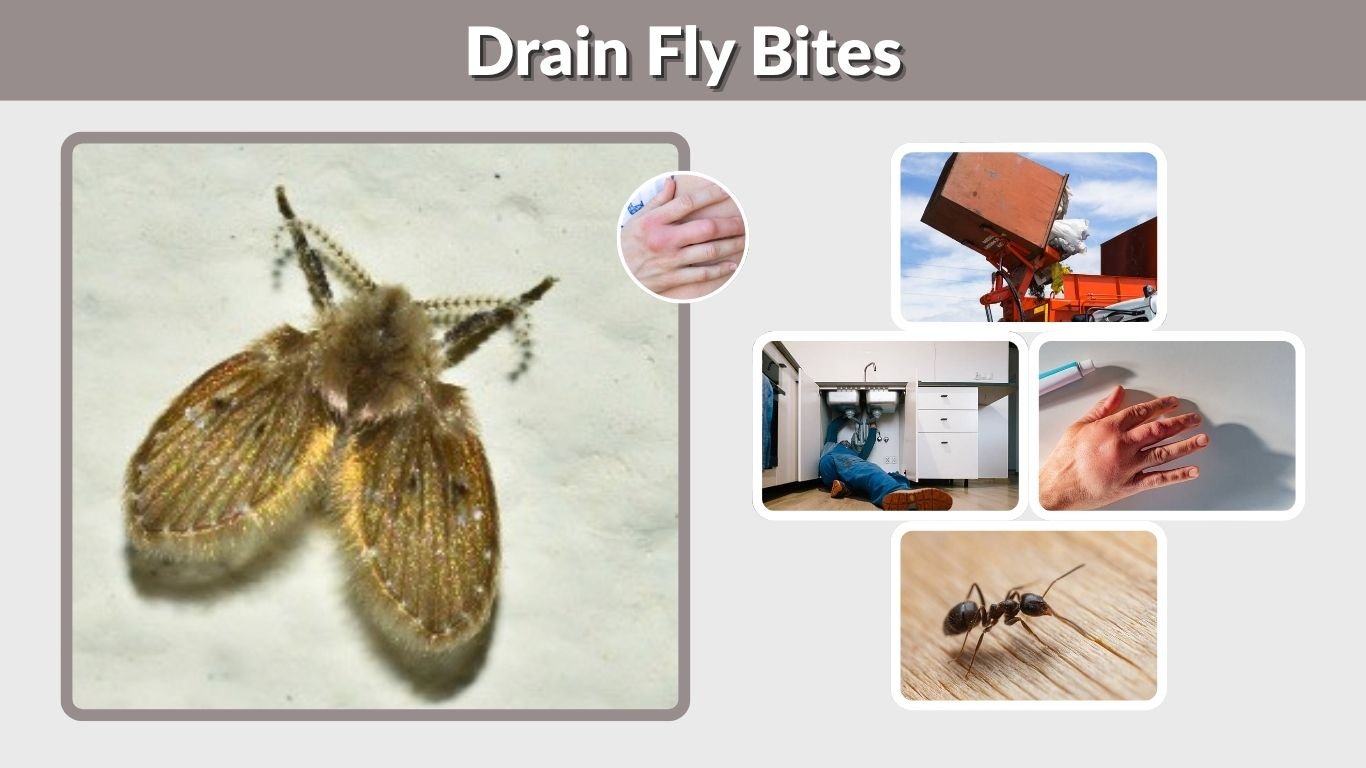 Drain Fly Bites